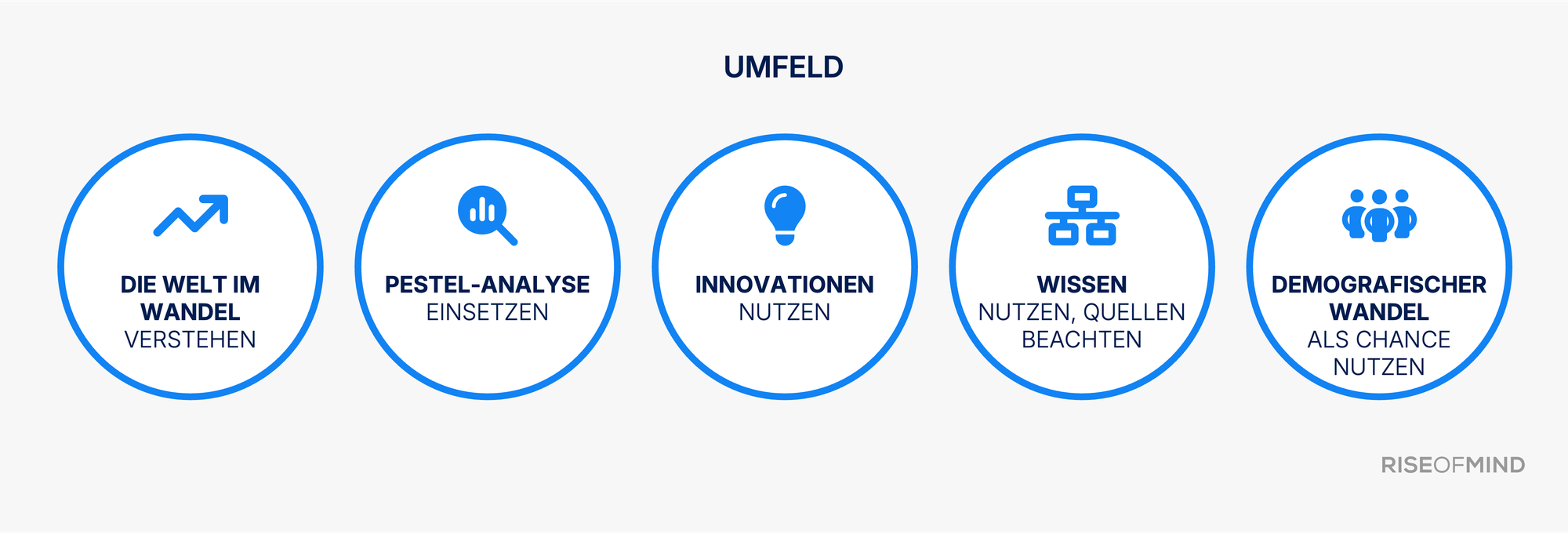 UMFELD

DIE WELT IM WANDEL VERSTEHEN

PESTEL-ANALYSE EINSETZEN

INNOVATIONEN NUTZEN

WISSEN NUTZEN, QUELLEN BEACHTEN

DEMOGRAFISCHER WANDEL ALS CHANCE NUTZEN

RISEOFMIND